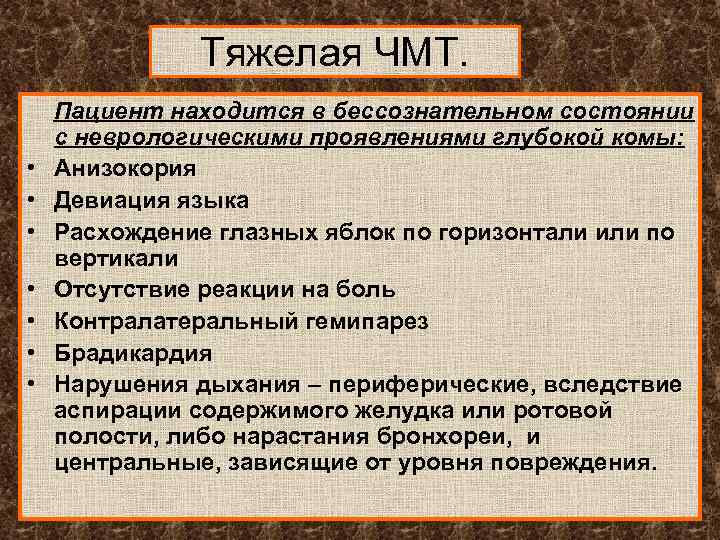 Тяжелая ЧМТ.

Пациент находится в бессознательном состоянии с неврологическими проявлениями глубокой комы:

• Анизокория
• Девиация языка
• Расхождение глазных яблок по горизонтали или по вертикали
• Отсутствие реакции на боль
• Контралатеральный гемипарез
• Брадикардия
• Нарушения дыхания – периферические, вследствие аспирации содержимого желудка или ротовой полости, либо нарастания бронхореи, и центральные, зависящие от уровня повреждения.